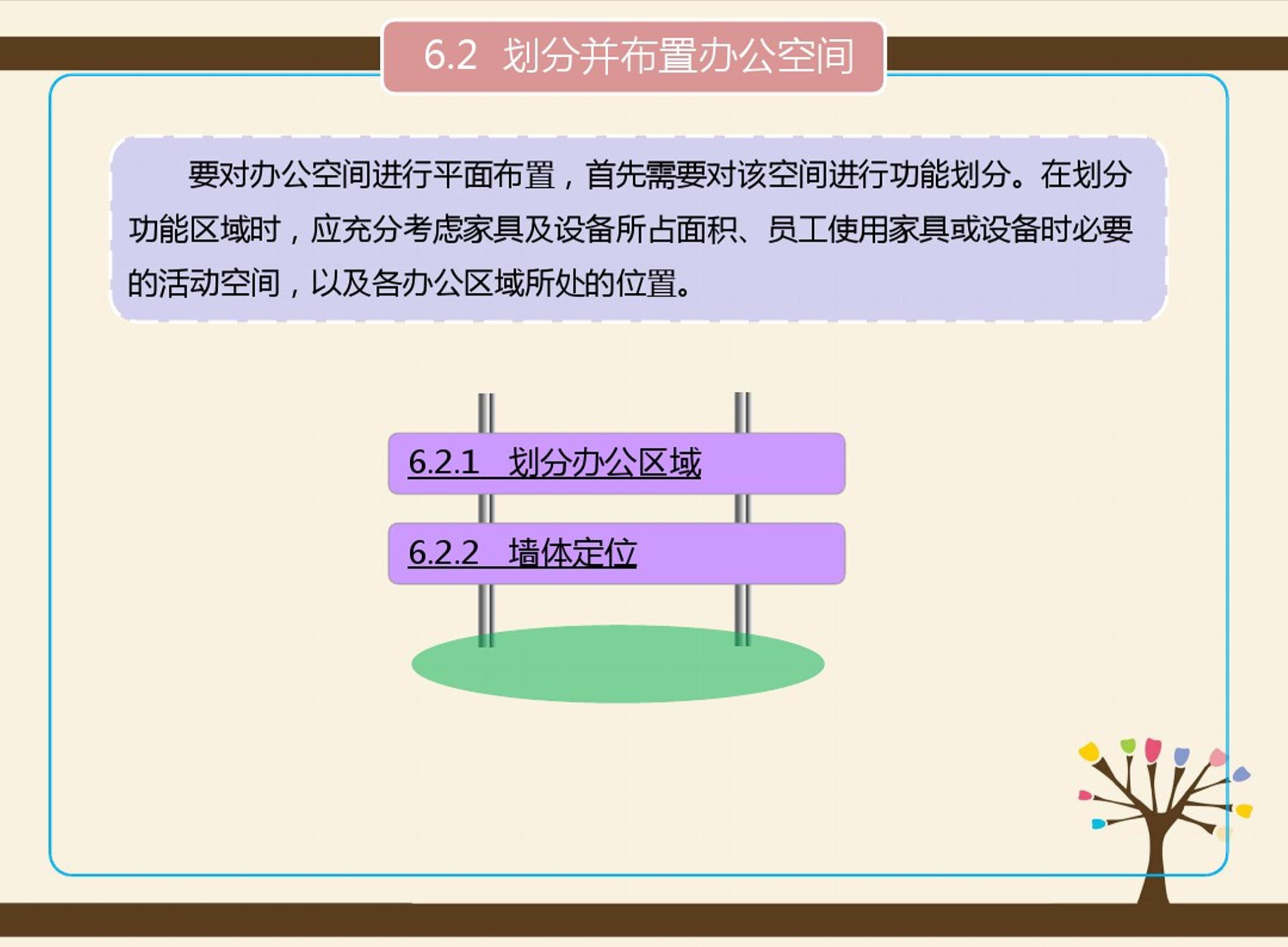 6.2 划分并布置办公空间

要对办公空间进行平面布置，首先需要对该空间进行功能划分。在划分功能区域时，应充分考虑家具及设备所占面积、员工使用家具或设备时必要的活动空间，以及各办公区域所处的位置。

6.2.1 划分办公区域

6.2.2 墙体定位